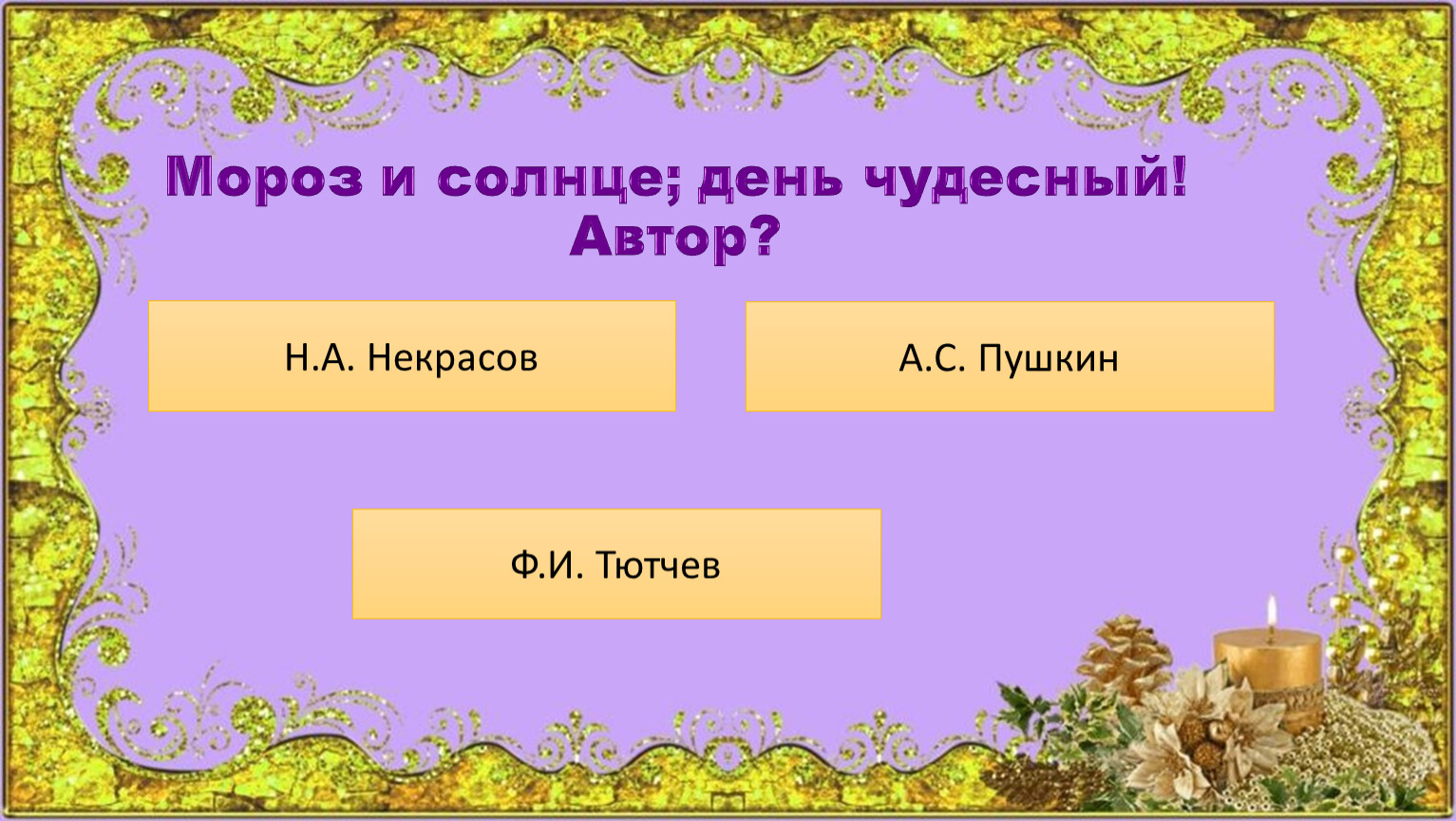 Мороз и солнце; день чудесный!
Автор?

Н.А. Некрасов

А.С. Пушкин

Ф.И. Тютчев